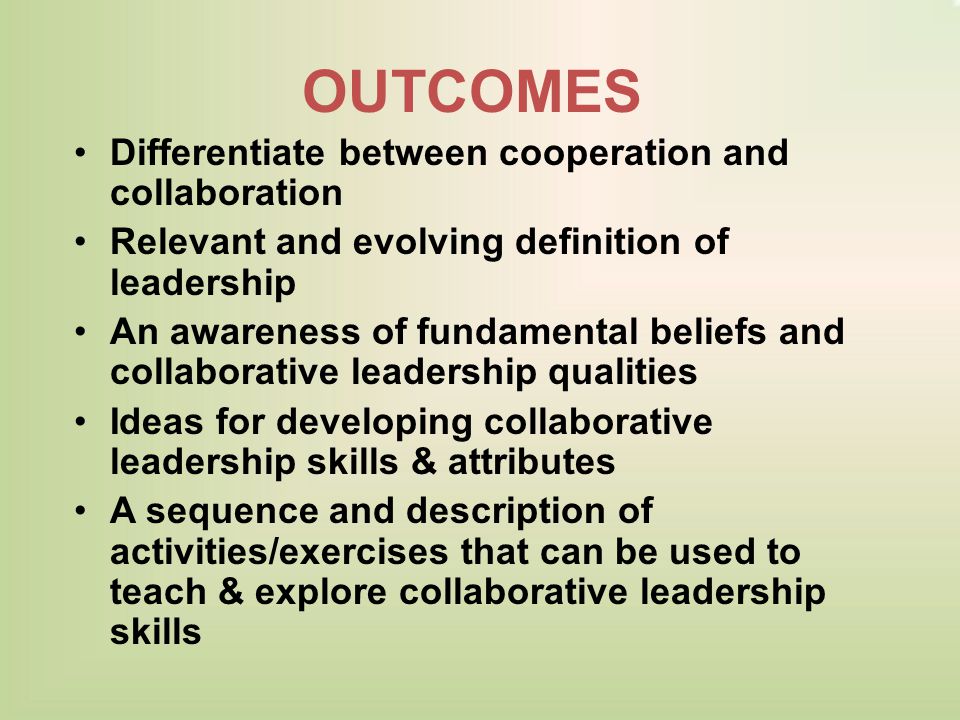 OUTCOMES

• Differentiate between cooperation and collaboration
• Relevant and evolving definition of leadership
• An awareness of fundamental beliefs and collaborative leadership qualities
• Ideas for developing collaborative leadership skills & attributes
• A sequence and description of activities/exercises that can be used to teach & explore collaborative leadership skills